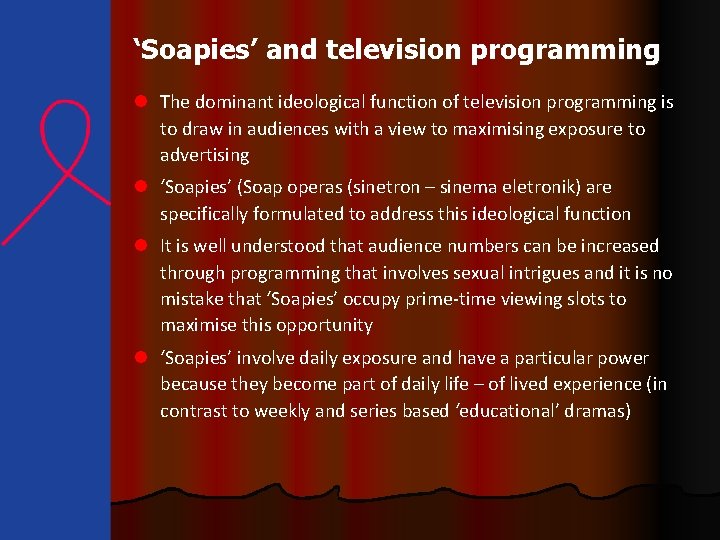 'Soapies' and television programming

• The dominant ideological function of television programming is to draw in audiences with a view to maximising exposure to advertising

• 'Soapies' (Soap operas (sinetron – sinema eletronik) are specifically formulated to address this ideological function

• It is well understood that audience numbers can be increased through programming that involves sexual intrigues and it is no mistake that 'Soapies' occupy prime-time viewing slots to maximise this opportunity

• 'Soapies' involve daily exposure and have a particular power because they become part of daily life – of lived experience (in contrast to weekly and series based 'educational' dramas)